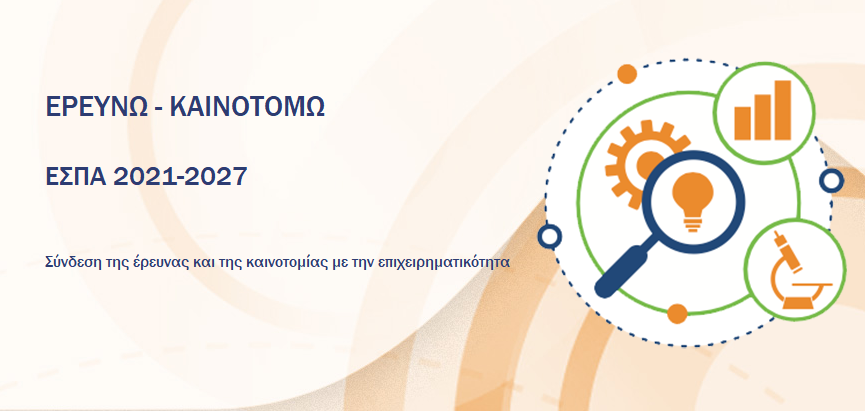 ΕΡΕΥΝΩ - ΚΑΙΝΟΤΟΜΩ

ΕΣΠΑ 2021-2027

Σύνδεση της έρευνας και της καινοτομίας με την επιχειρηματικότητα